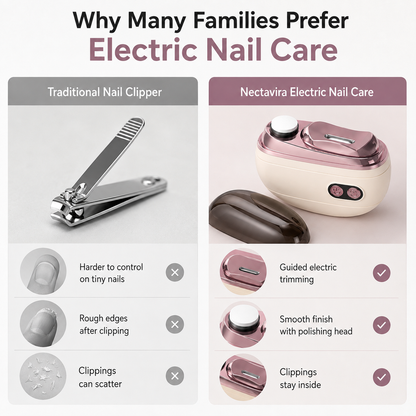 Why Many Families Prefer
Electric Nail Care

Traditional Nail Clipper

Harder to control on tiny nails

Rough edges after clipping

Clippings can scatter

Nectavira Electric Nail Care

Guided electric trimming

Smooth finish with polishing head

Clippings stay inside